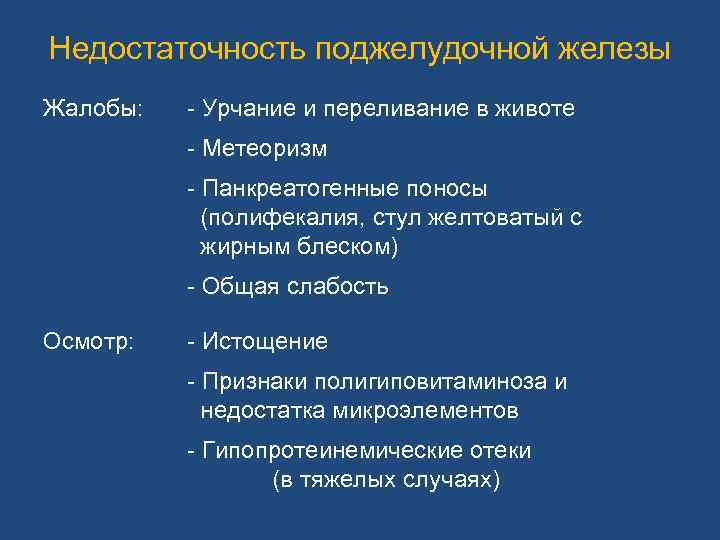 Недостаточность поджелудочной железы

Жалобы:

- Урчание и переливание в животе

- Метеоризм

- Панкреатогенные поносы (полифекалия, стул желтоватый с жирным блеском)

- Общая слабость

Осмотр:

- Истощение

- Признаки полигиповитаминоза и недостатка микроэлементов

- Гипопротеинемические отеки (в тяжелых случаях)